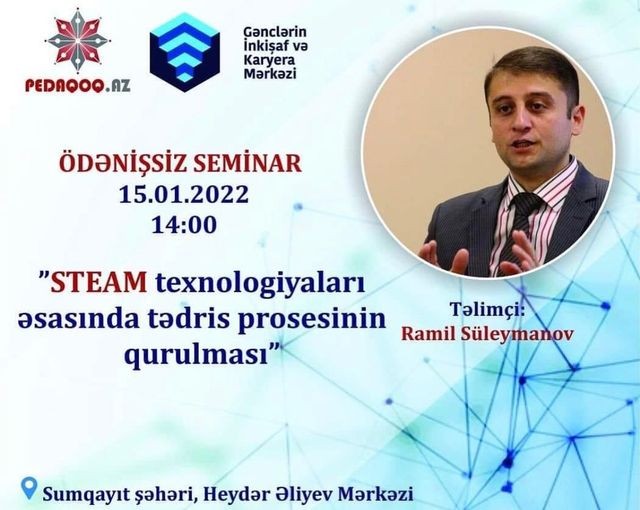 PEDAQOQ.AZ

Gənclərin İnkişaf və Karyera Mərkəzi

ÖDƏNİŞSİZ SEMİNAR
15.01.2022
14:00

"STEAM texnologiyaları əsasında tədris prosesinin qurulması"

Təlimçi:
Ramil Süleymanov

Sumqayıt şəhəri, Heydər Əliyev Mərkəzi